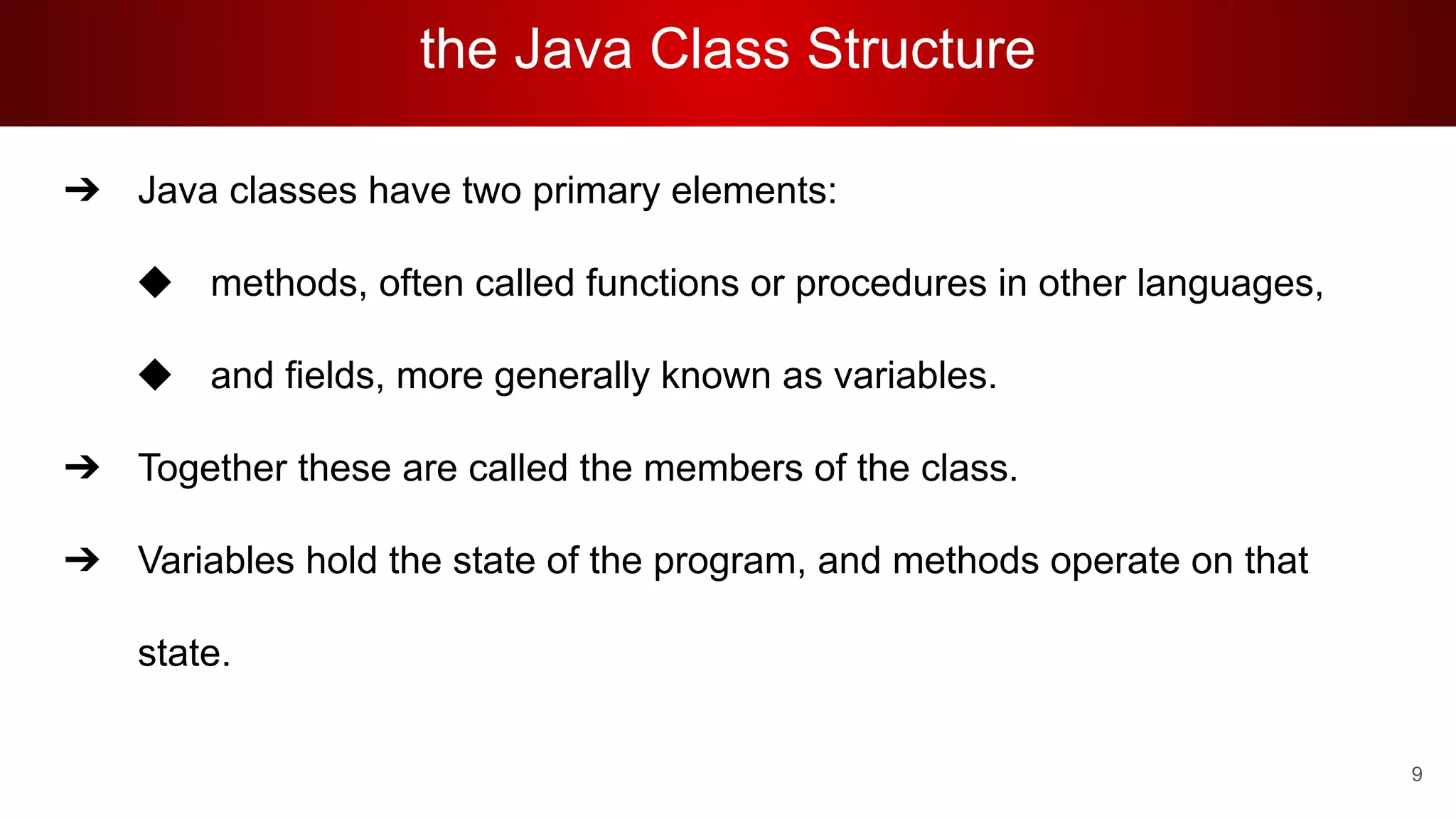 the Java Class Structure

➔ Java classes have two primary elements:

◆ methods, often called functions or procedures in other languages,

◆ and fields, more generally known as variables.

➔ Together these are called the members of the class.

➔ Variables hold the state of the program, and methods operate on that state.

9